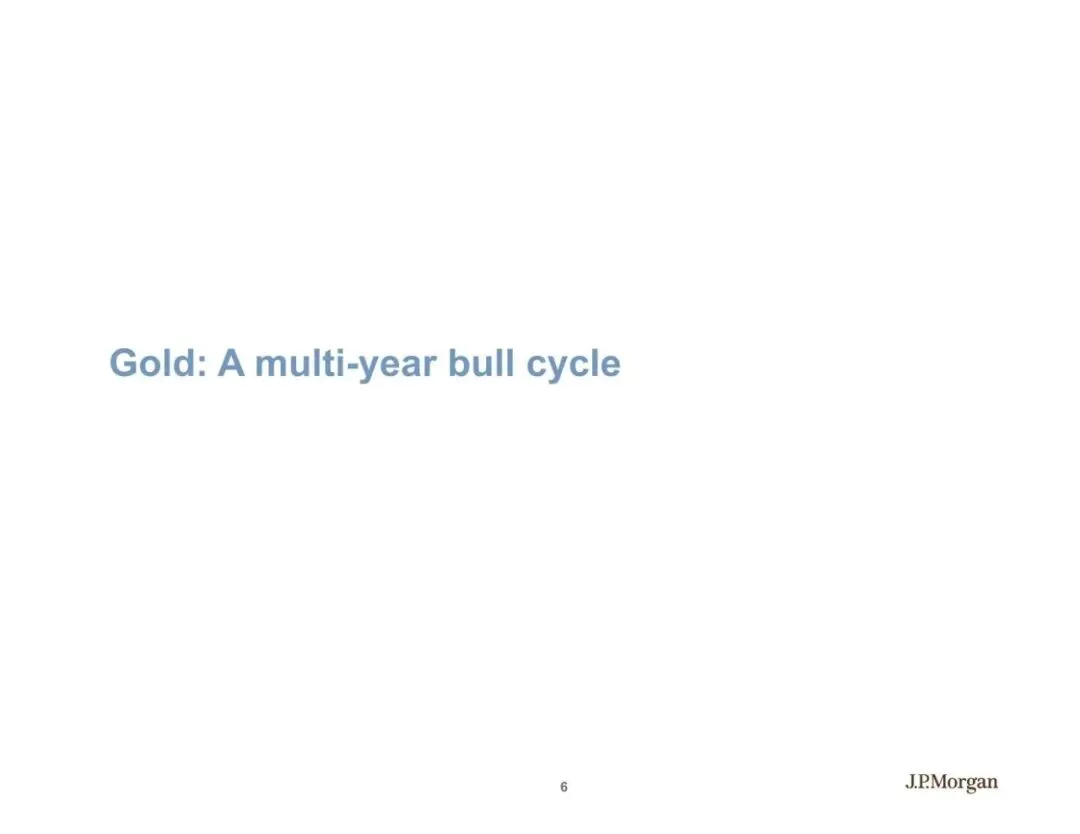 Gold: A multi-year bull cycle

6

J.P.Morgan